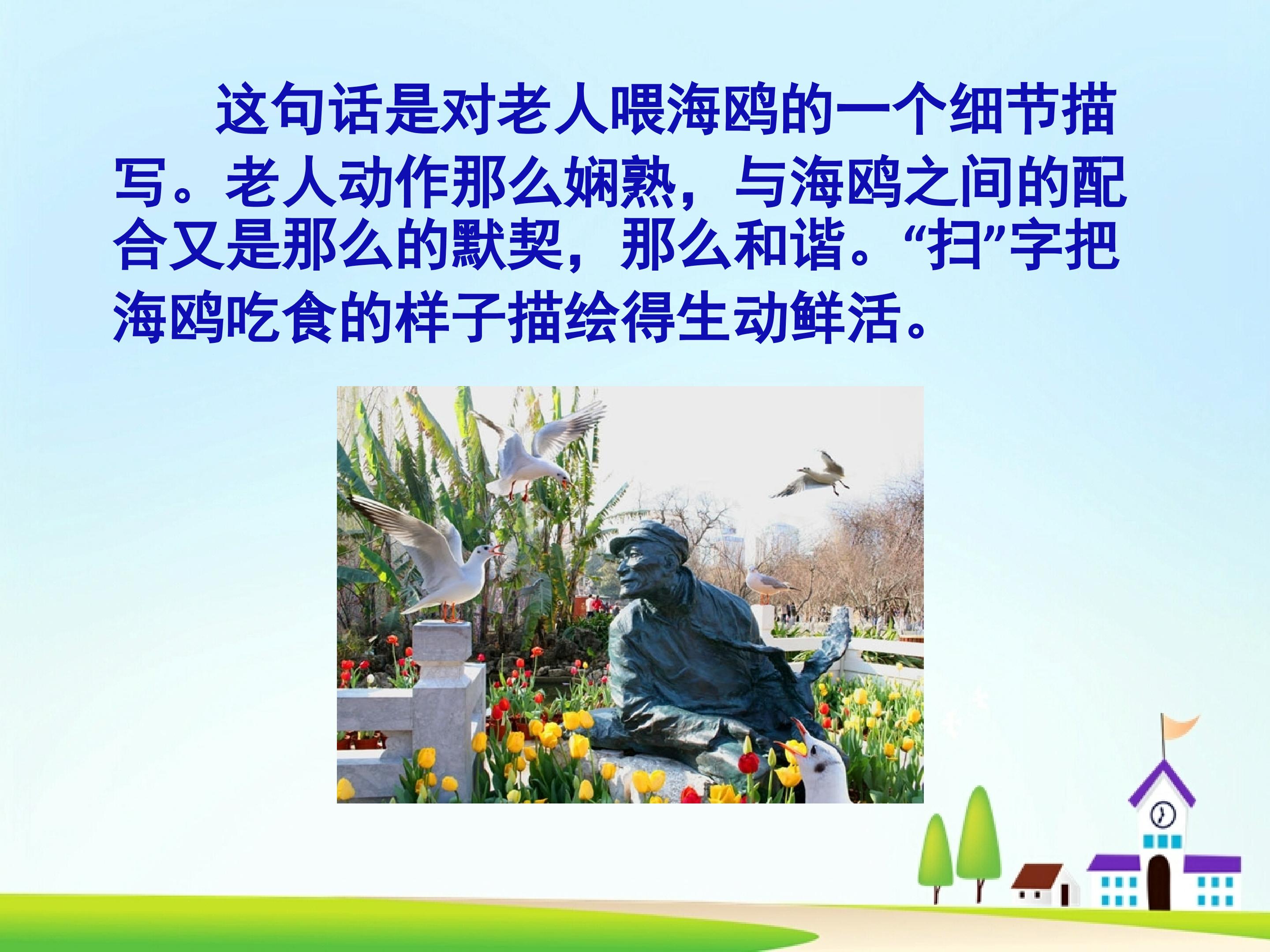 这句话是对老人喂海鸥的一个细节描写。老人动作那么娴熟，与海鸥之间的配合又是那么的默契，那么和谐。“扫”字把海鸥吃食的样子描绘得生动鲜活。